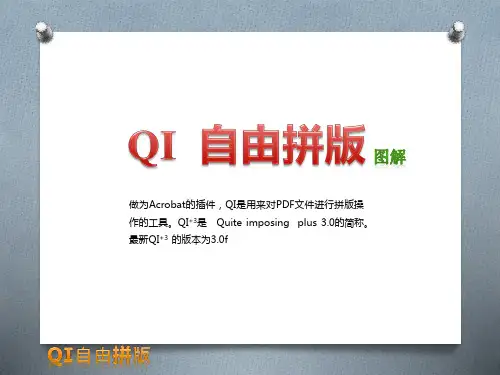 QI 自由拼版 图解

做为Acrobat的插件，QI是用来对PDF文件进行拼版操作的工具。QI$^{+3}$是 Quite imposing plus 3.0的简称。最新QI$^{+3}$ 的版本为3.0f

QI自由拼版